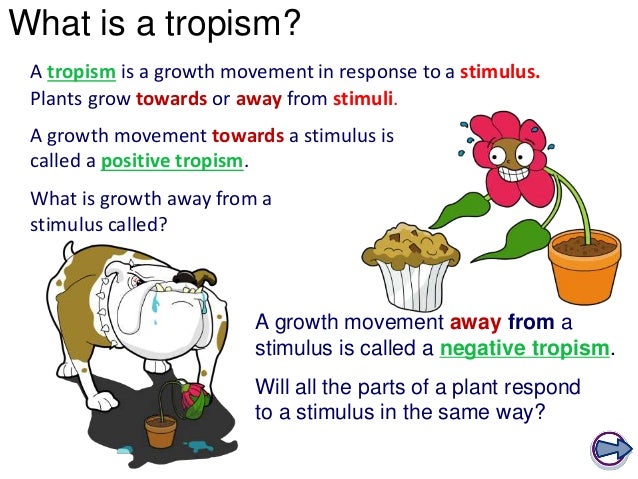 What is a tropism?

A tropism is a growth movement in response to a stimulus. Plants grow towards or away from stimuli.

A growth movement towards a stimulus is called a positive tropism.

What is growth away from a stimulus called?

A growth movement away from a stimulus is called a negative tropism.

Will all the parts of a plant respond to a stimulus in the same way?